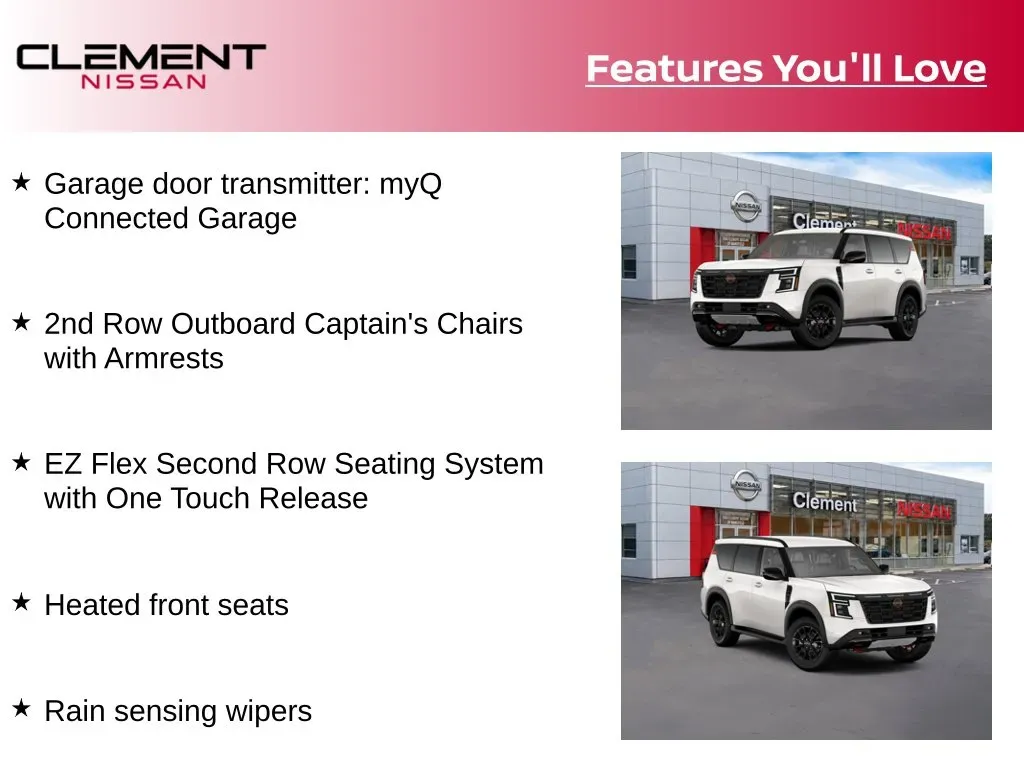 CLEMENT
NISSAN

Features You'll Love

★ Garage door transmitter: myQ Connected Garage

★ 2nd Row Outboard Captain's Chairs with Armrests

★ EZ Flex Second Row Seating System with One Touch Release

★ Heated front seats

★ Rain sensing wipers

NISSAN
Clement
NISSAN

NISSAN
Clement
NISSAN